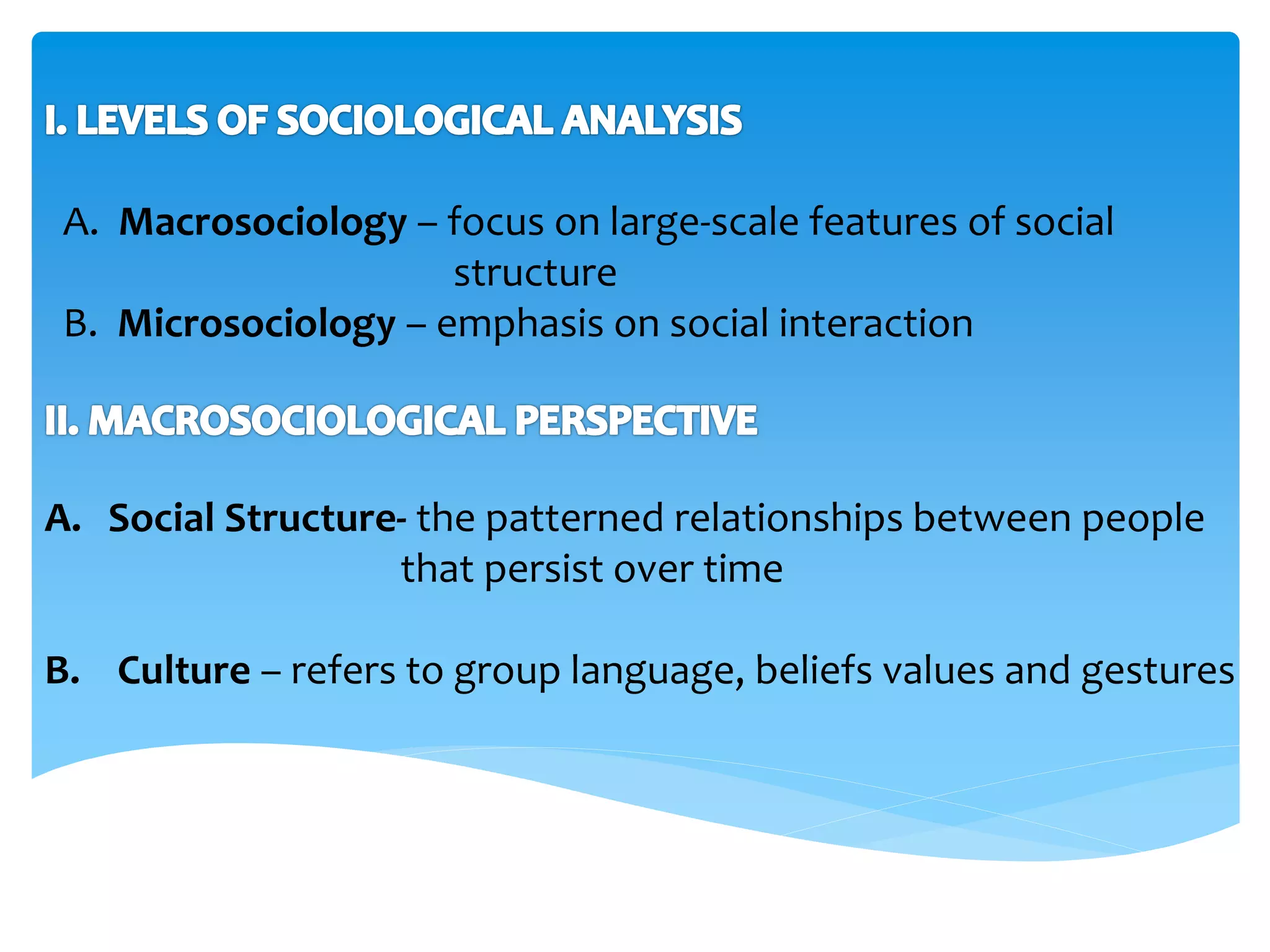 I. LEVELS OF SOCIOLOGICAL ANALYSIS

A. Macrosociology – focus on large-scale features of social structure
B. Microsociology – emphasis on social interaction

II. MACROSOCIOLOGICAL PERSPECTIVE

A. Social Structure- the patterned relationships between people that persist over time

B. Culture – refers to group language, beliefs values and gestures